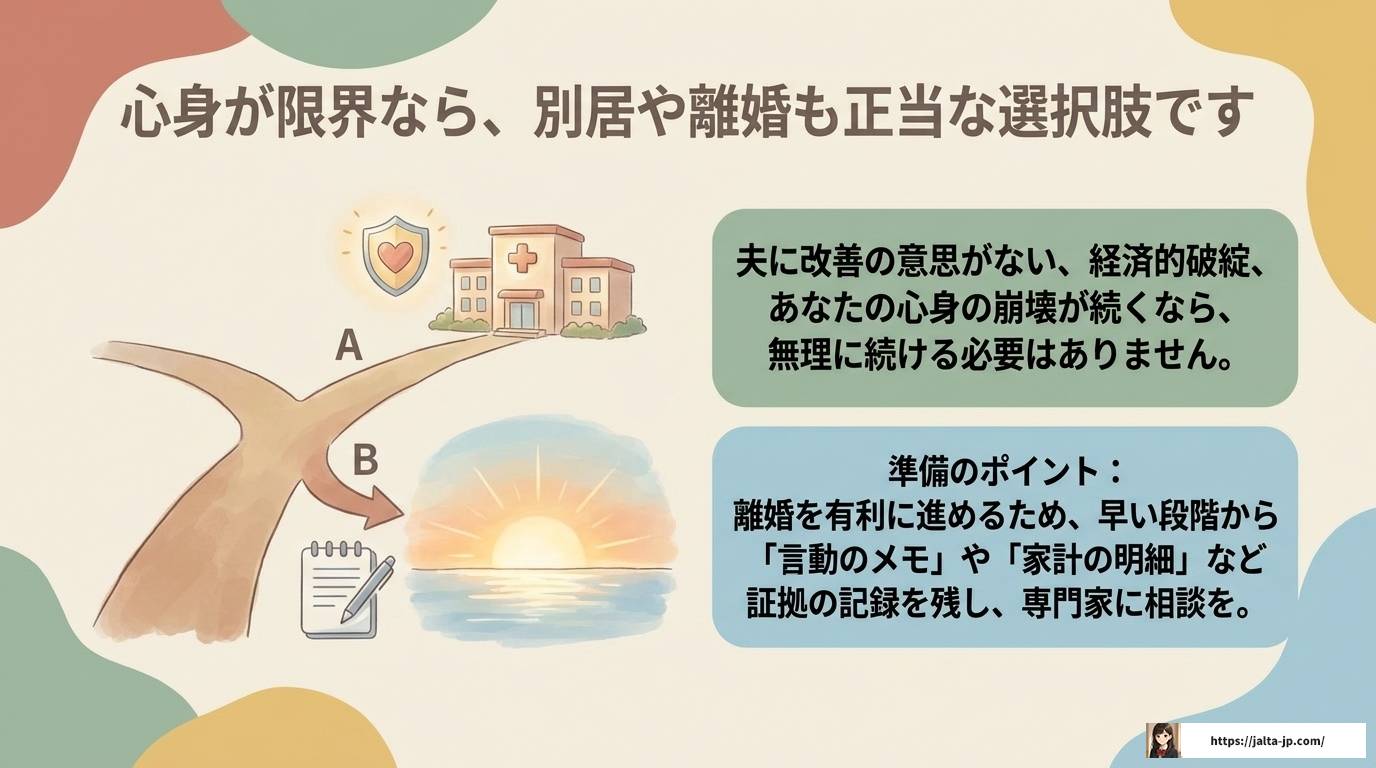 心身が限界なら、別居や離婚も正当な選択肢です

A

B

夫に改善の意思がない、経済的破綻、あなたの心身の崩壊が続くなら、無理に続ける必要はありません。

準備のポイント：
離婚を有利に進めるため、早い段階から「言動のメモ」や「家計の明細」など証拠の記録を残し、専門家に相談を。

https://jalta-jp.com/